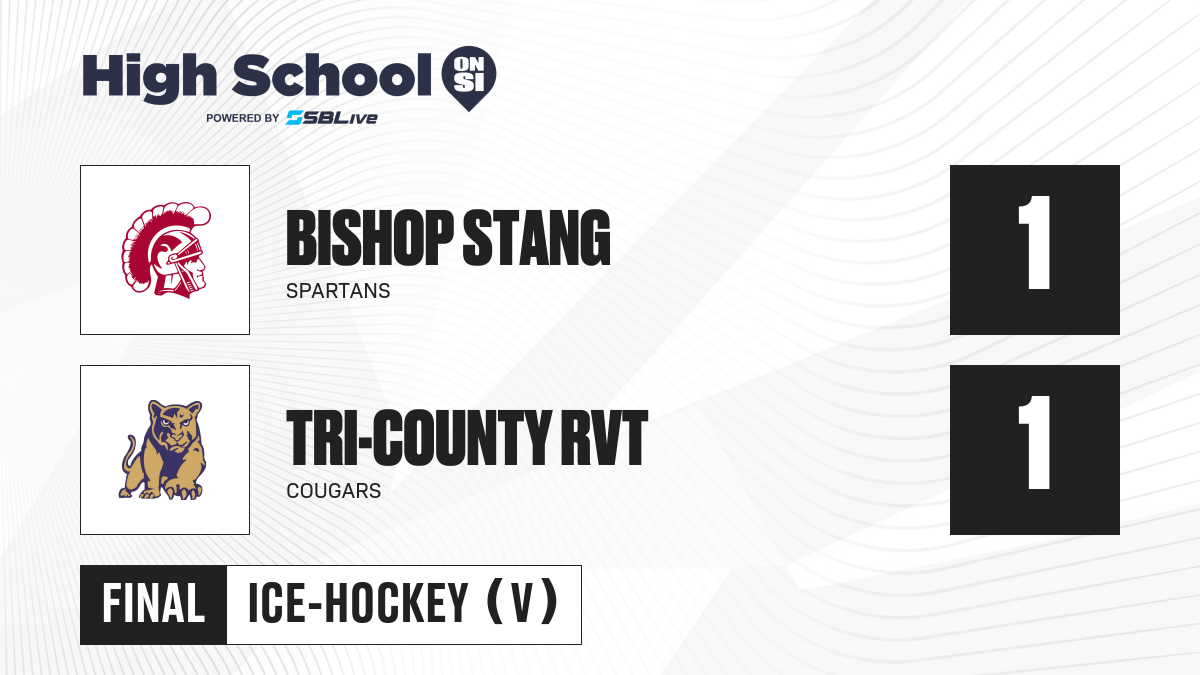 High School ON SI
POWERED BY SBLive

BISHOP STANG
SPARTANS
1

TRI-COUNTY RVT
COUGARS
1

FINAL
ICE-HOCKEY (V)